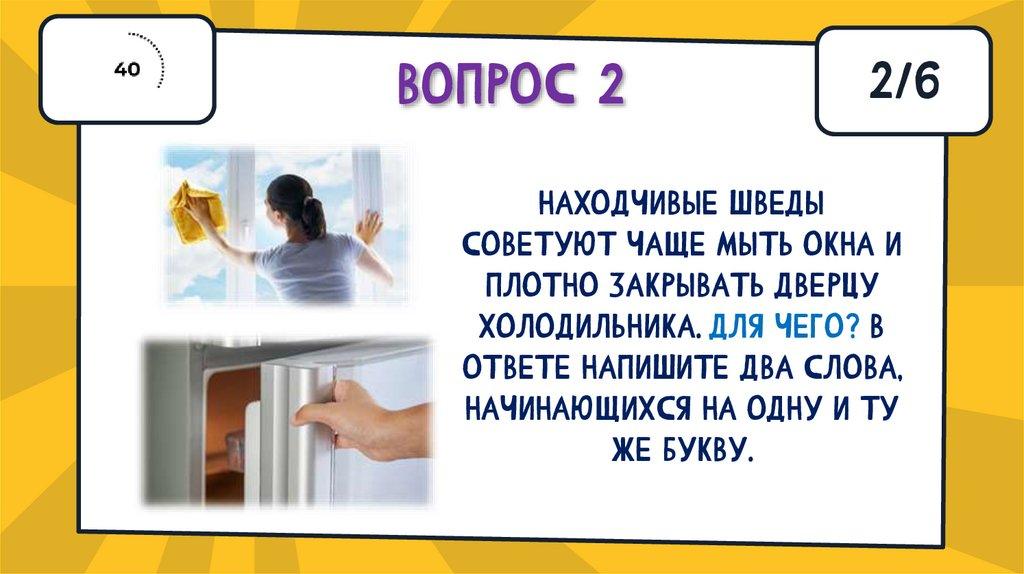 40

ВОПРОС 2

2/6

НАХОДЧИВЫЕ ШВЕДЫ СОВЕТУЮТ ЧАЩЕ МЫТЬ ОКНА И ПЛОТНО ЗАКРЫВАТЬ ДВЕРЦУ ХОЛОДИЛЬНИКА. ДЛЯ ЧЕГО? В ОТВЕТЕ НАПИШИТЕ ДВА СЛОВА, НАЧИНАЮЩИХСЯ НА ОДНУ И ТУ ЖЕ БУКВУ.